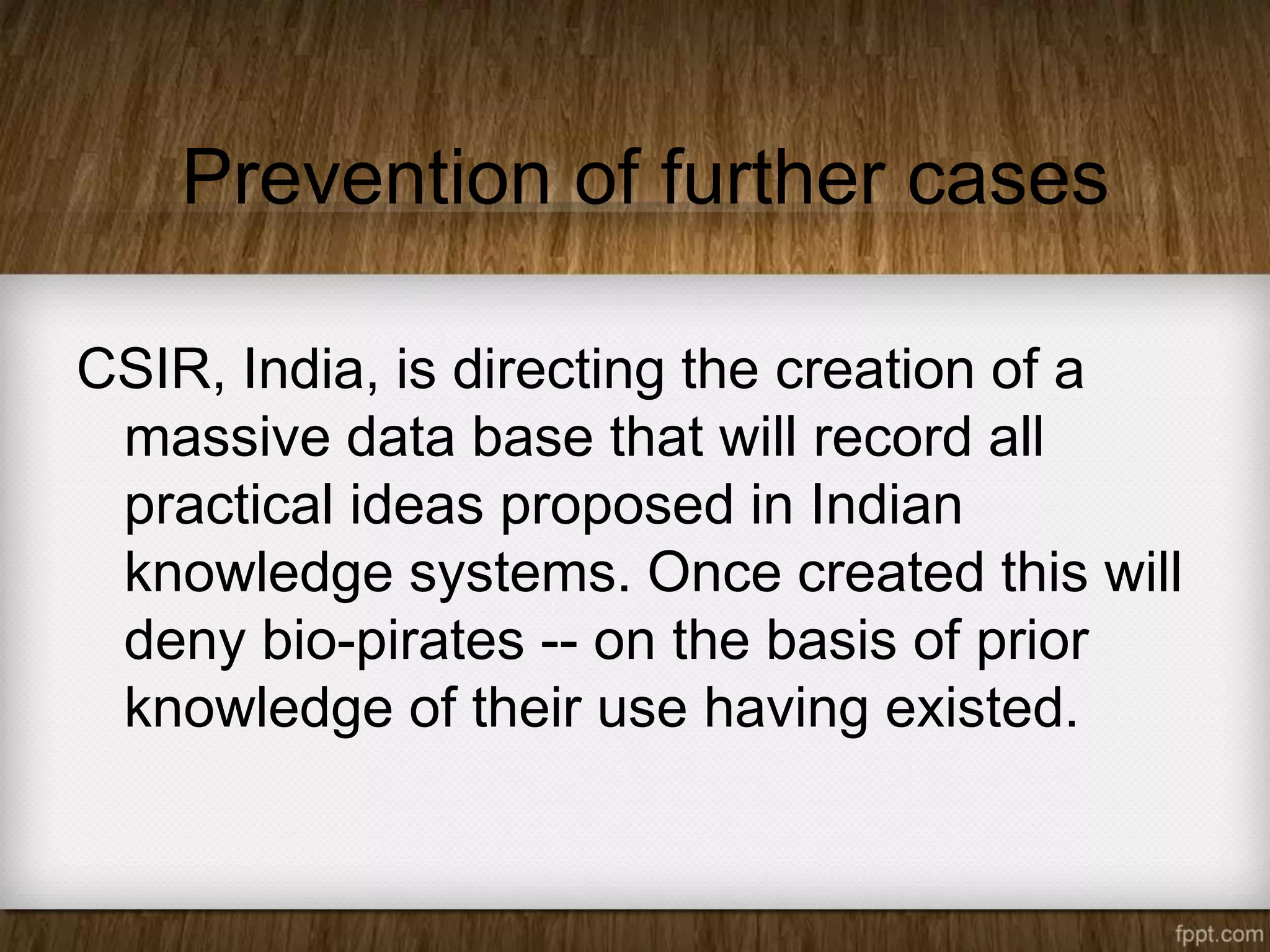 Prevention of further cases

CSIR, India, is directing the creation of a massive data base that will record all practical ideas proposed in Indian knowledge systems. Once created this will deny bio-pirates -- on the basis of prior knowledge of their use having existed.

fppt.com